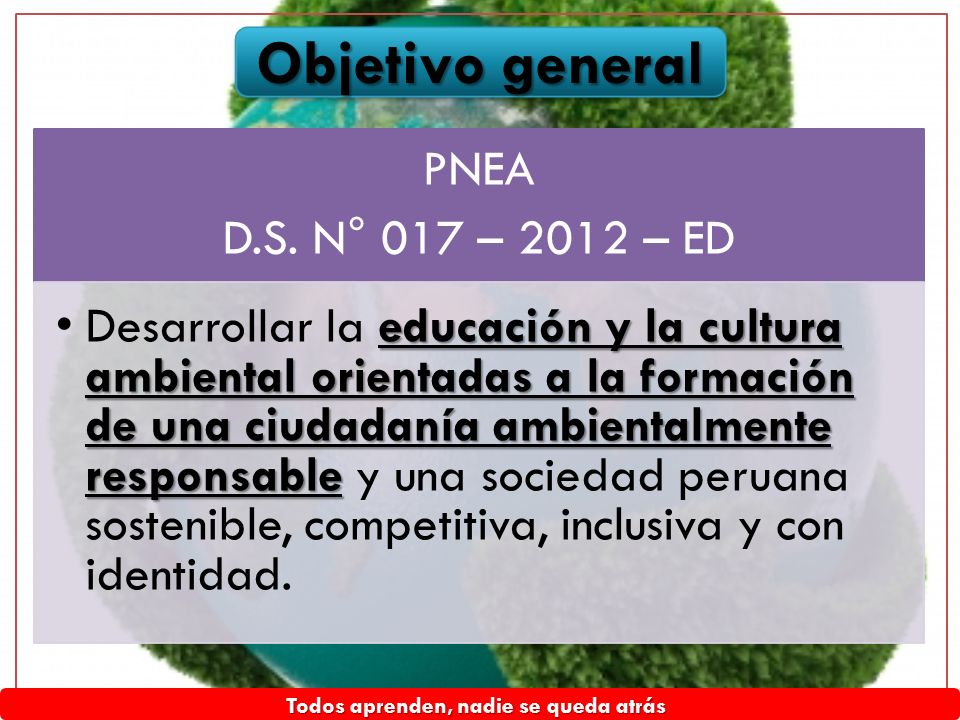 Objetivo general

PNEA
D.S. N° 017 – 2012 – ED

• Desarrollar la educación y la cultura ambiental orientadas a la formación de una ciudadanía ambientalmente responsable y una sociedad peruana sostenible, competitiva, inclusiva y con identidad.

Todos aprenden, nadie se queda atrás